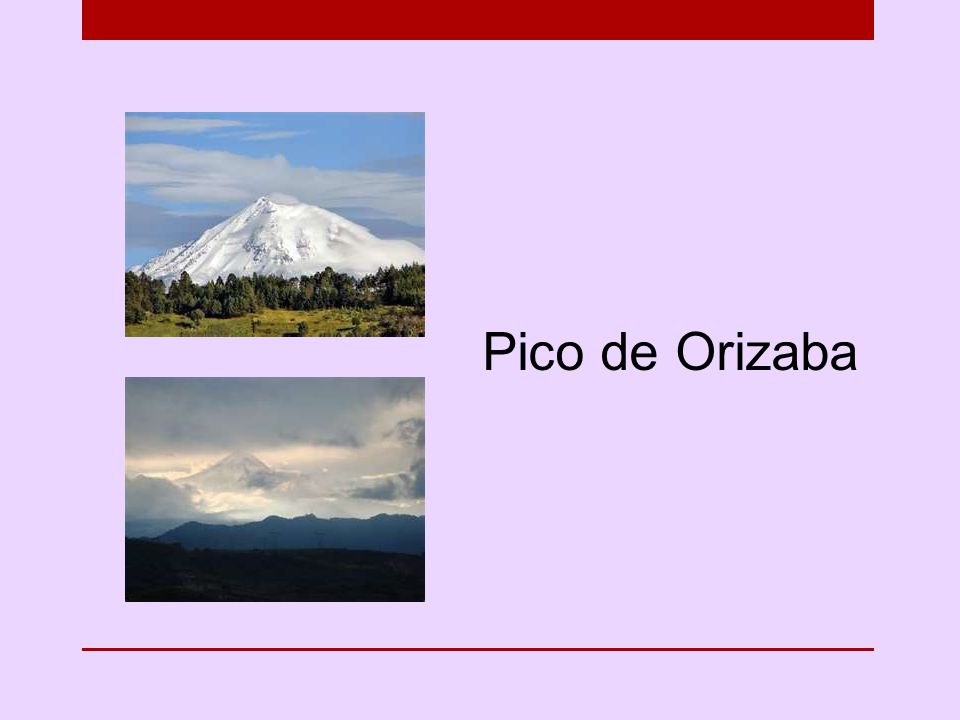 Pico de Orizaba